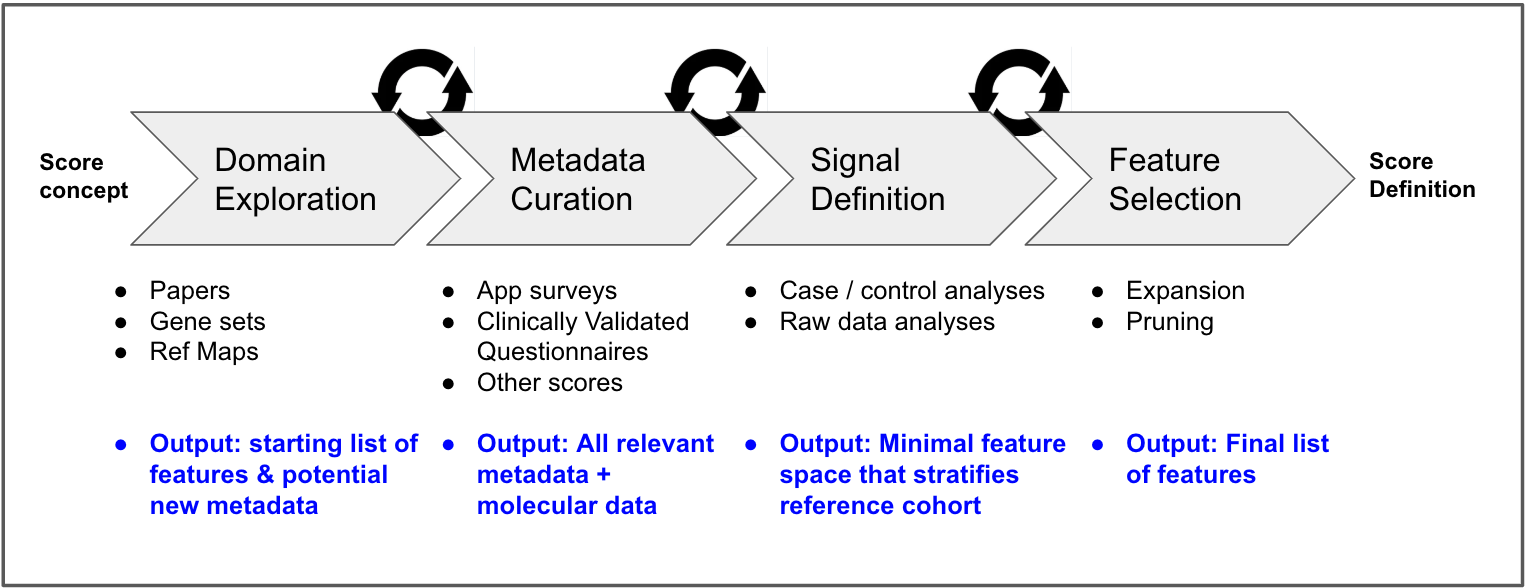 Score concept

Domain Exploration

Metadata Curation

Signal Definition

Feature Selection

Score Definition

- Papers
- Gene sets
- Ref Maps

- Output: starting list of features & potential new metadata

- App surveys
- Clinically Validated Questionnaires
- Other scores

- Output: All relevant metadata + molecular data

- Case / control analyses
- Raw data analyses

- Output: Minimal feature space that stratifies reference cohort

- Expansion
- Pruning

- Output: Final list of features